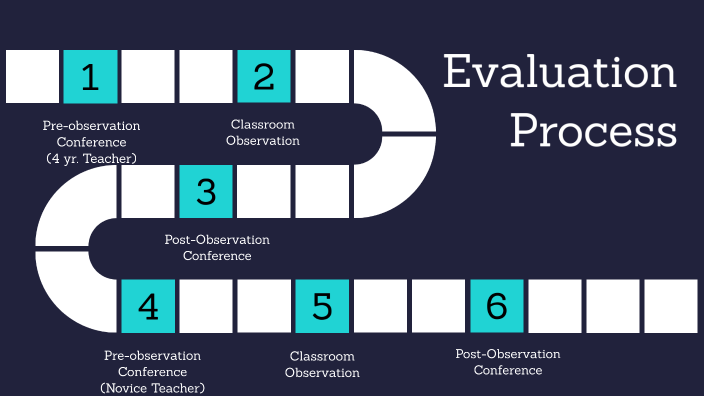 Evaluation Process

1

Pre-observation Conference (4 yr. Teacher)

2

Classroom Observation

3

Post-Observation Conference

4

Pre-observation Conference (Novice Teacher)

5

Classroom Observation

6

Post-Observation Conference